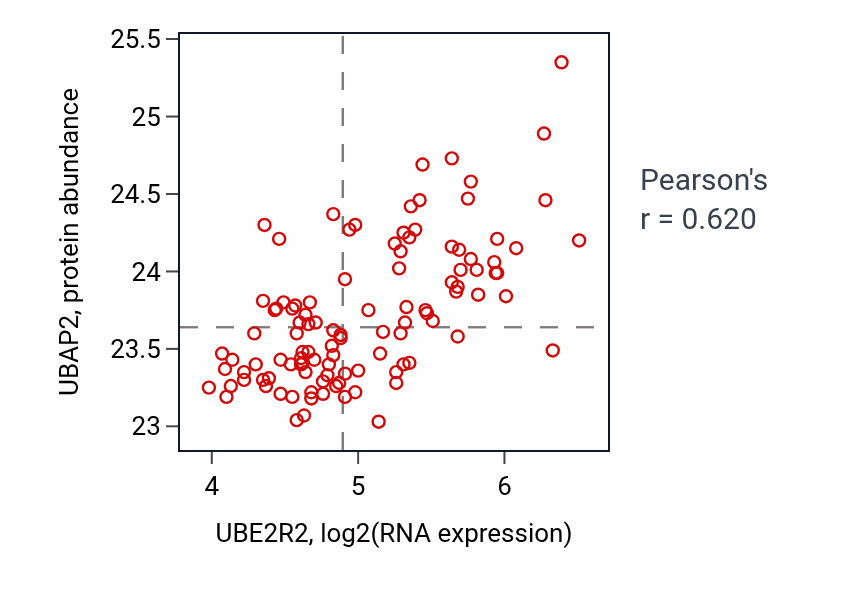 UBAP2, protein abundance

25.5
25
24.5
24
23.5
23

4
5
6

UBE2R2, log2(RNA expression)

Pearson's
r = 0.620